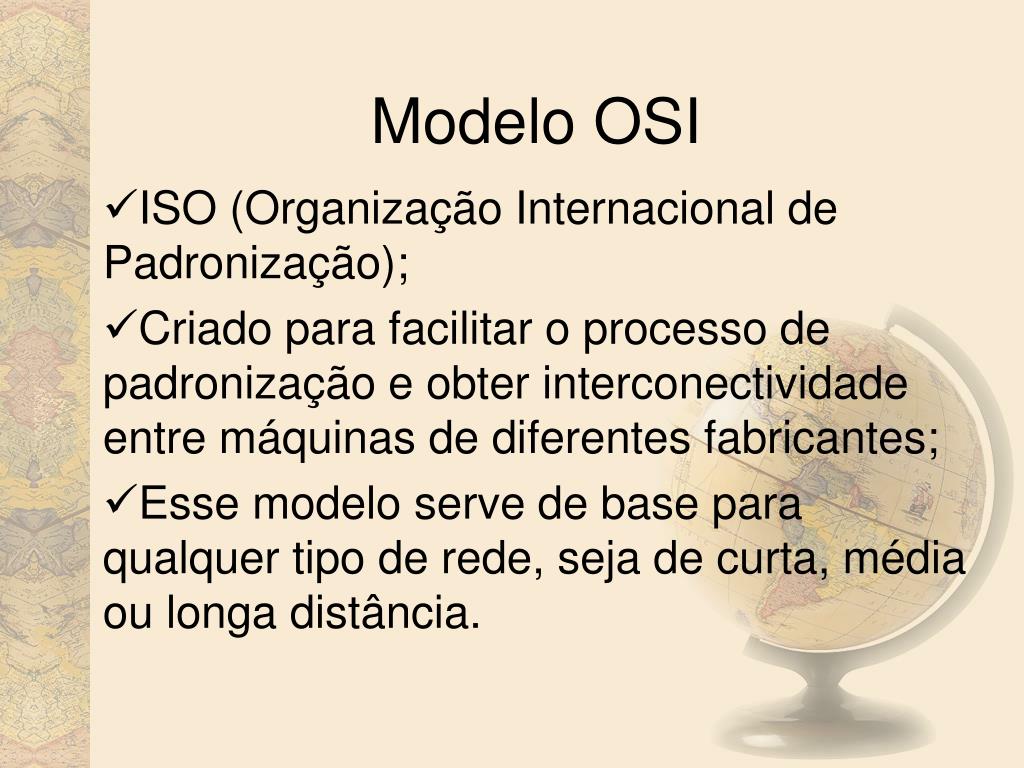 Modelo OSI

✓ISO (Organização Internacional de Padronização);

✓Criado para facilitar o processo de padronização e obter interconectividade entre máquinas de diferentes fabricantes;

✓Esse modelo serve de base para qualquer tipo de rede, seja de curta, média ou longa distância.